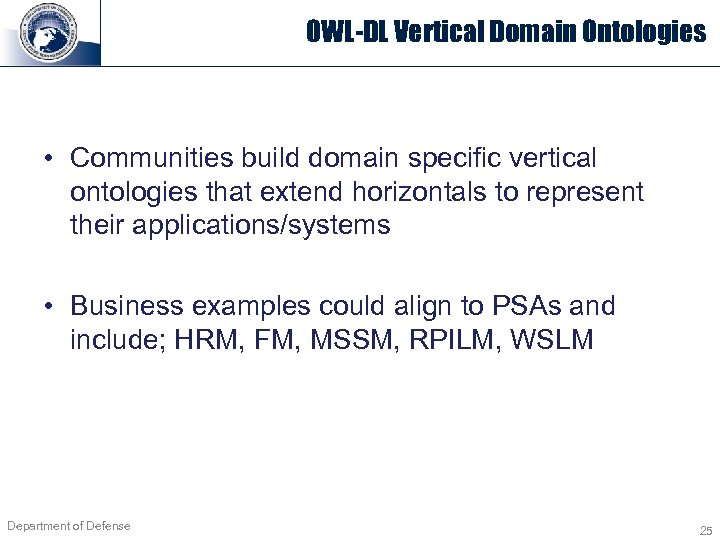 OWL-DL Vertical Domain Ontologies

• Communities build domain specific vertical ontologies that extend horizontals to represent their applications/systems

• Business examples could align to PSAs and include; HRM, FM, MSSM, RPILM, WSLM

Department of Defense

25